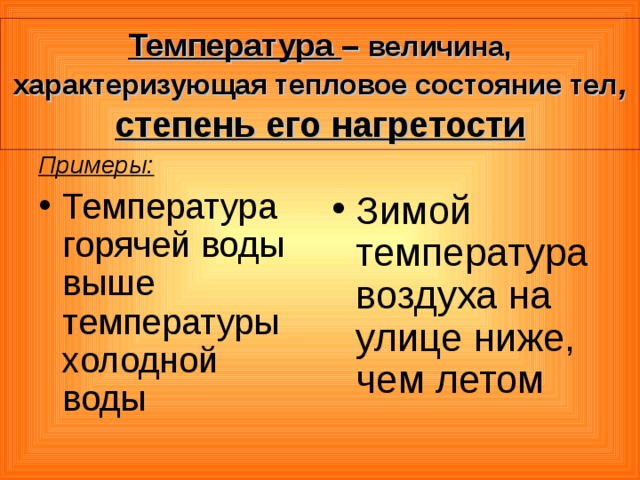 Температура – величина, характеризующая тепловое состояние тел, степень его нагретости

Примеры:

• Температура горячей воды выше температуры холодной воды

• Зимой температура воздуха на улице ниже, чем летом